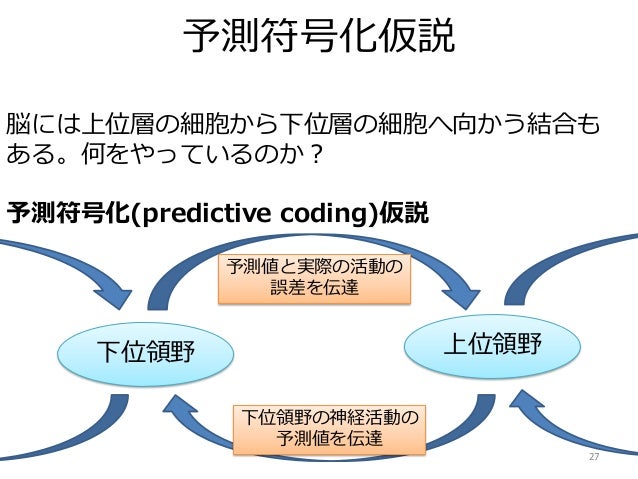 予測符号化仮説

脳には上位層の細胞から下位層の細胞へ向かう結合もある。何をやっているのか？

予測符号化(predictive coding)仮説

予測値と実際の活動の誤差を伝達

下位領野

上位領野

下位領野の神経活動の予測値を伝達

27